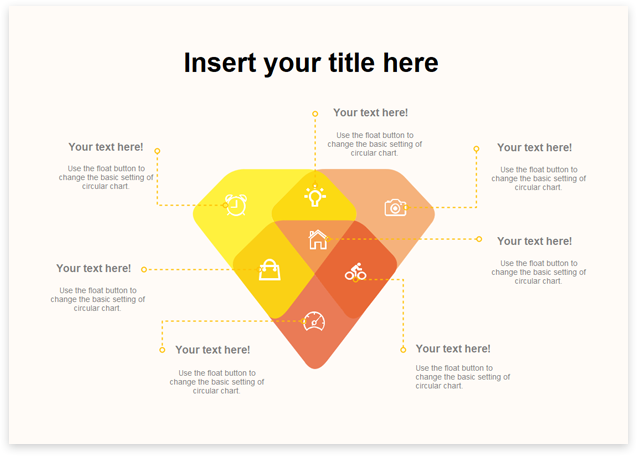 Insert your title here

Your text here!

Use the float button to change the basic setting of circular chart.

Your text here!

Use the float button to change the basic setting of circular chart.

Your text here!

Use the float button to change the basic setting of circular chart.

Your text here!

Use the float button to change the basic setting of circular chart.

Your text here!

Use the float button to change the basic setting of circular chart.

Your text here!

Use the float button to change the basic setting of circular chart.

Your text here!

Use the float button to change the basic setting of circular chart.